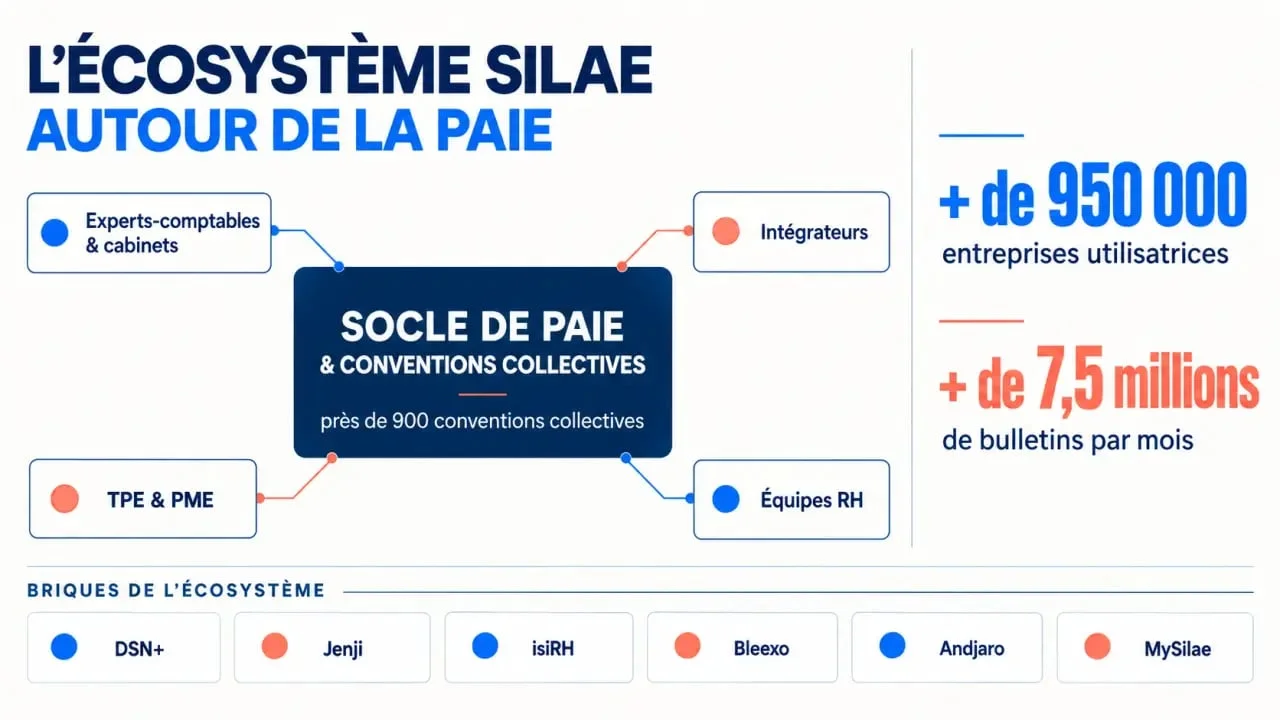 L'ÉCOSYSTÈME SILAE
AUTOUR DE LA PAIE

Experts-comptables & cabinets

Intégrateurs

SOCLE DE PAIE
& CONVENTIONS COLLECTIVES

près de 900 conventions collectives

TPE & PME

Équipes RH

+ de 950 000
entreprises utilisatrices

+ de 7,5 millions
de bulletins par mois

BRIQUES DE L'ÉCOSYSTÈME

DSN+

Jenji

isiRH

Bleexo

Andjaro

MySilae